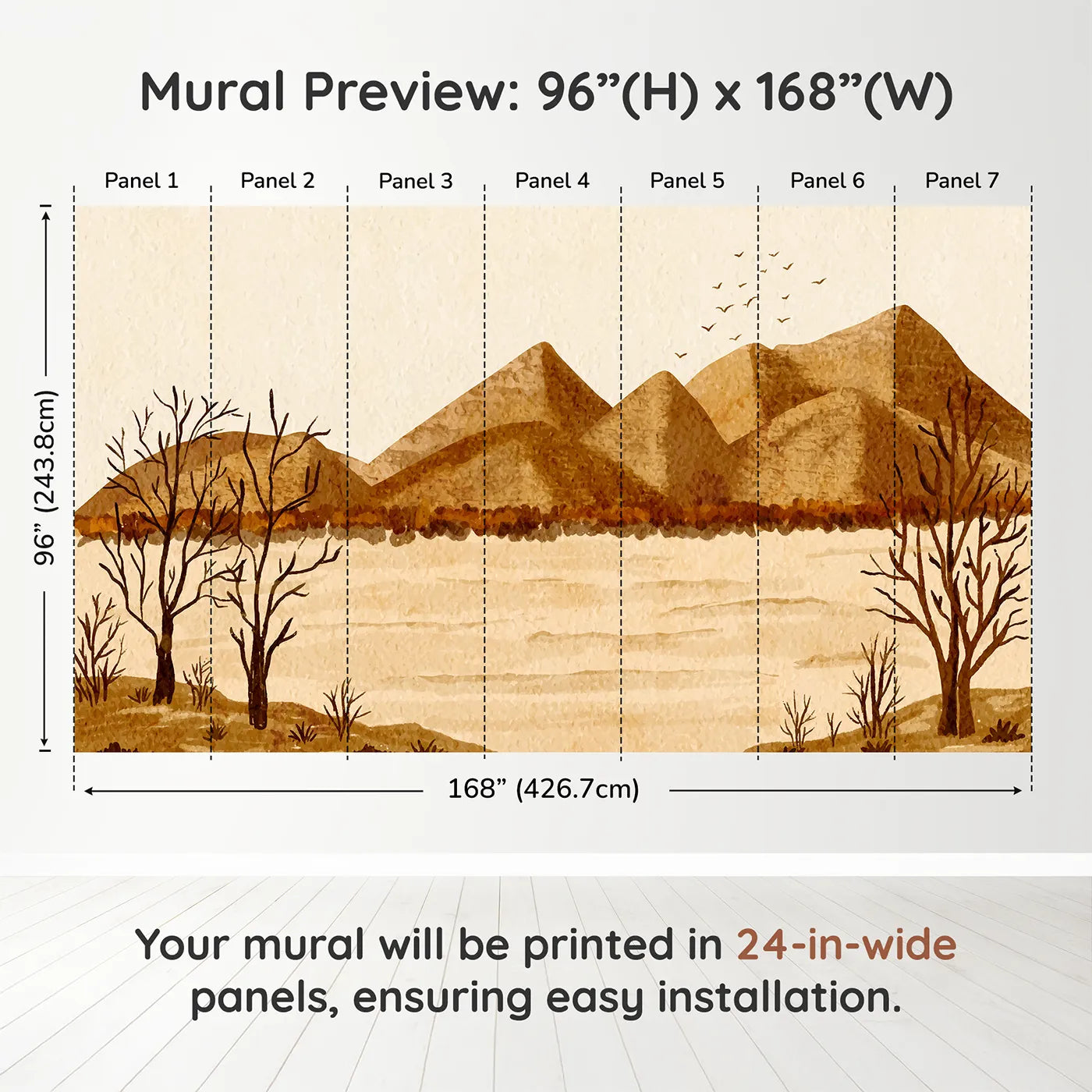 Mural Preview: 96”(H) x 168”(W)

Panel 1
Panel 2
Panel 3
Panel 4
Panel 5
Panel 6
Panel 7

96” (243.8cm)

168” (426.7cm)

Your mural will be printed in 24-in-wide panels, ensuring easy installation.